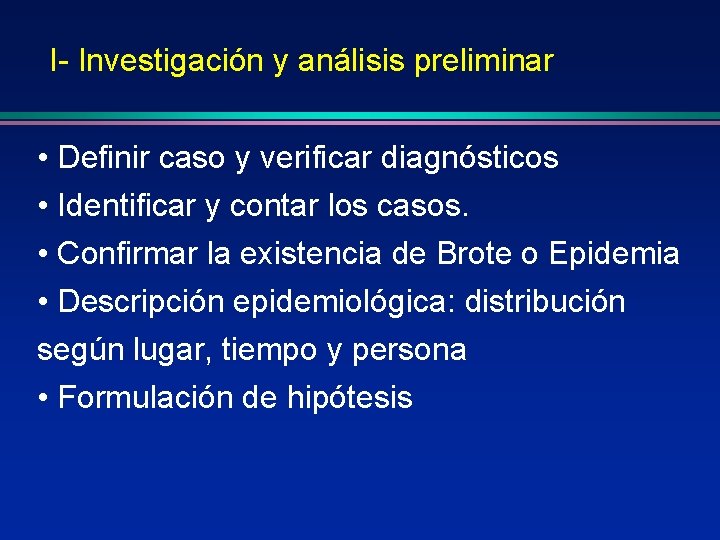 I- Investigación y análisis preliminar

• Definir caso y verificar diagnósticos
• Identificar y contar los casos.
• Confirmar la existencia de Brote o Epidemia
• Descripción epidemiológica: distribución según lugar, tiempo y persona
• Formulación de hipótesis